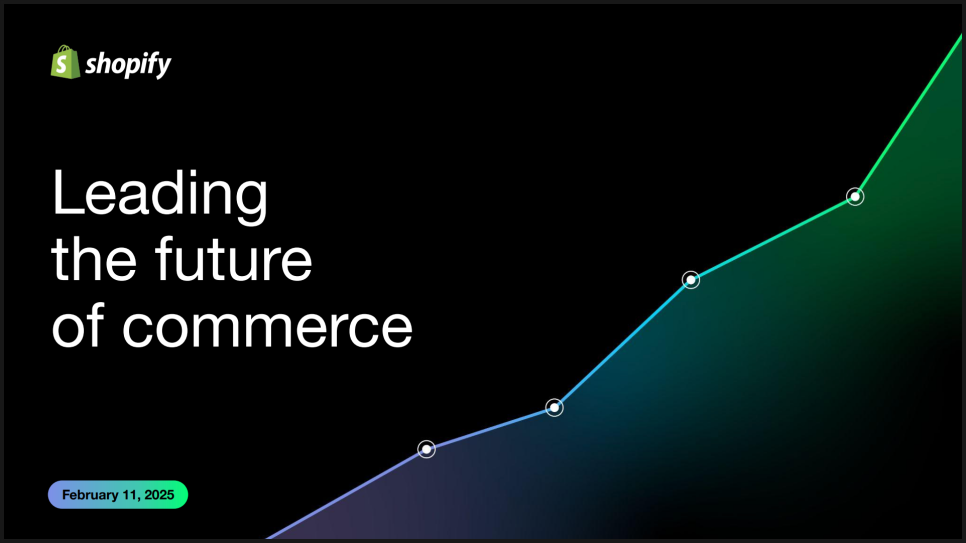 shopify

Leading the future of commerce

February 11, 2025